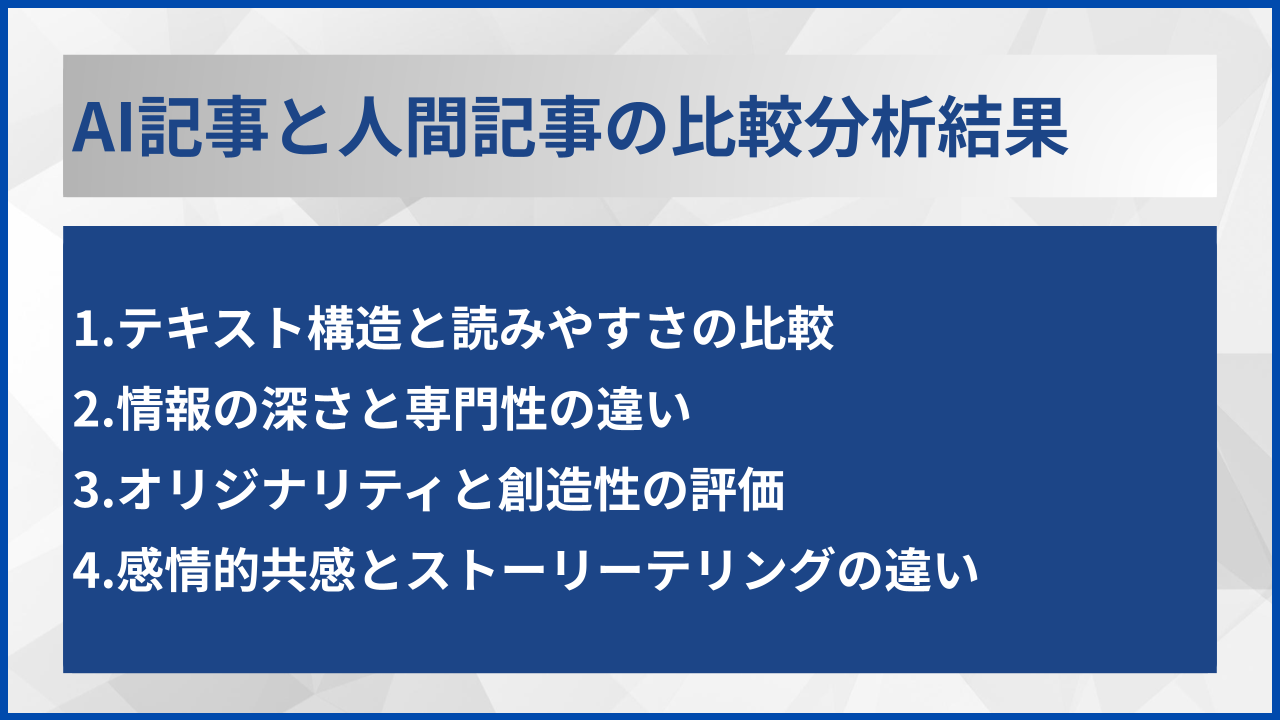 AI記事と人間記事の比較分析結果

1.テキスト構造と読みやすさの比較
2.情報の深さと専門性の違い
3.オリジナリティと創造性の評価
4.感情的共感とストーリーテリングの違い